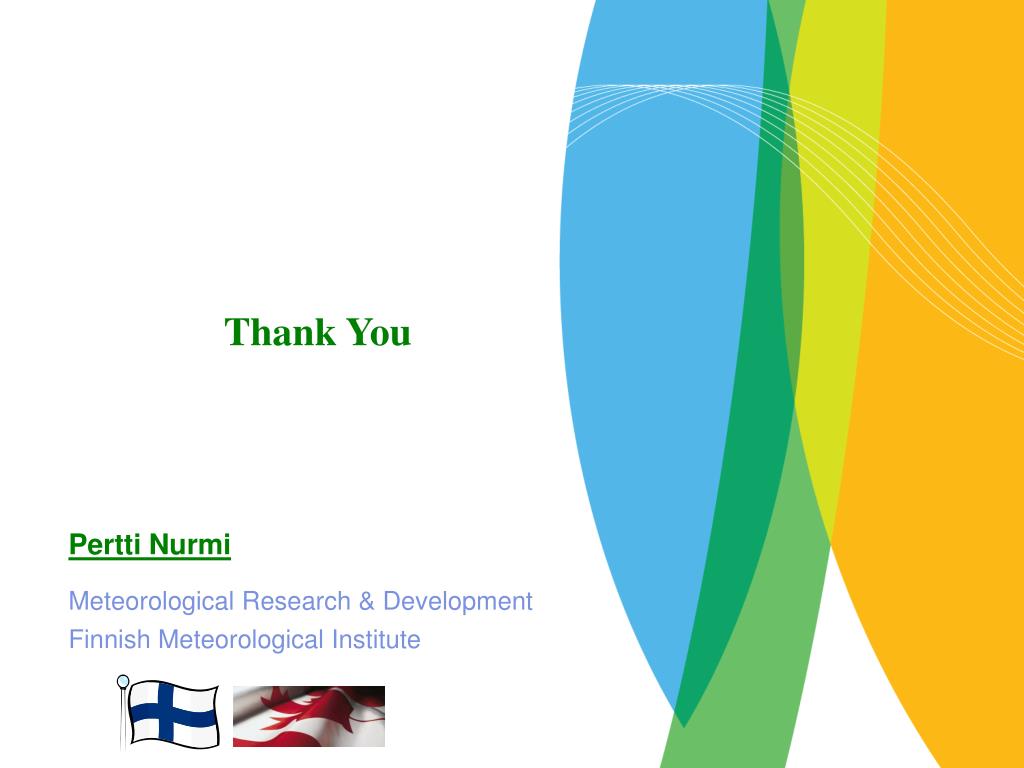 Thank You

Pertti Nurmi

Meteorological Research & Development
Finnish Meteorological Institute